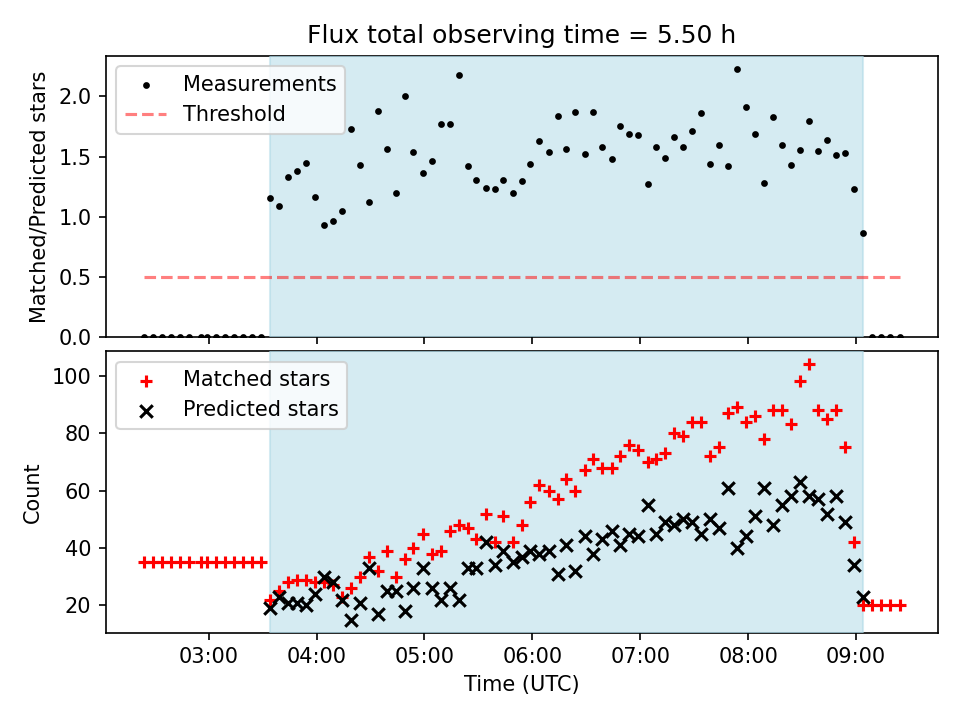 Flux total observing time = 5.50 h

Measurements
Threshold

Matched/Predicted stars

2.0
1.5
1.0
0.5
0.0

Matched stars
Predicted stars

Count

100
80
60
40
20

03:00
04:00
05:00
06:00
07:00
08:00
09:00

Time (UTC)